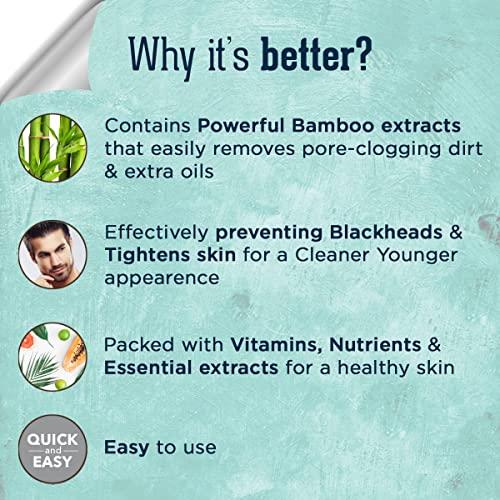 Why it's better?

Contains Powerful Bamboo extracts that easily removes pore-clogging dirt & extra oils

Effectively preventing Blackheads & Tightens skin for a Cleaner Younger appearence

Packed with Vitamins, Nutrients & Essential extracts for a healthy skin

QUICK and EASY

Easy to use